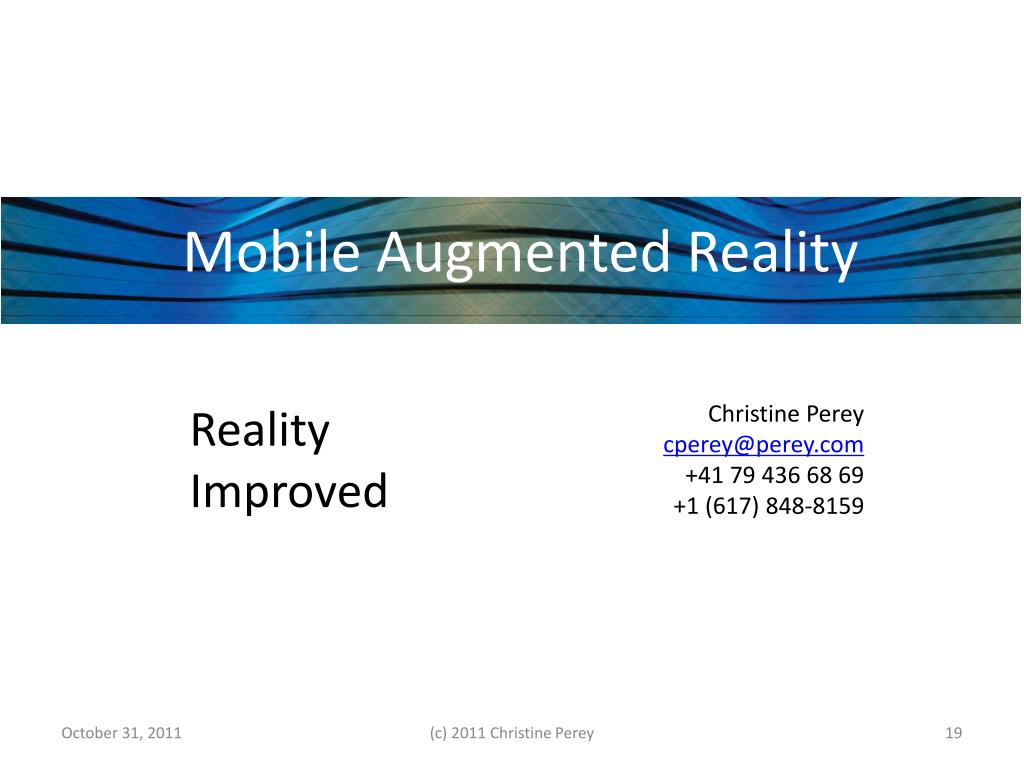 Mobile Augmented Reality

Reality Improved

Christine Perey
cperey@perey.com
+41 79 436 68 69
+1 (617) 848-8159

October 31, 2011

(c) 2011 Christine Perey

19